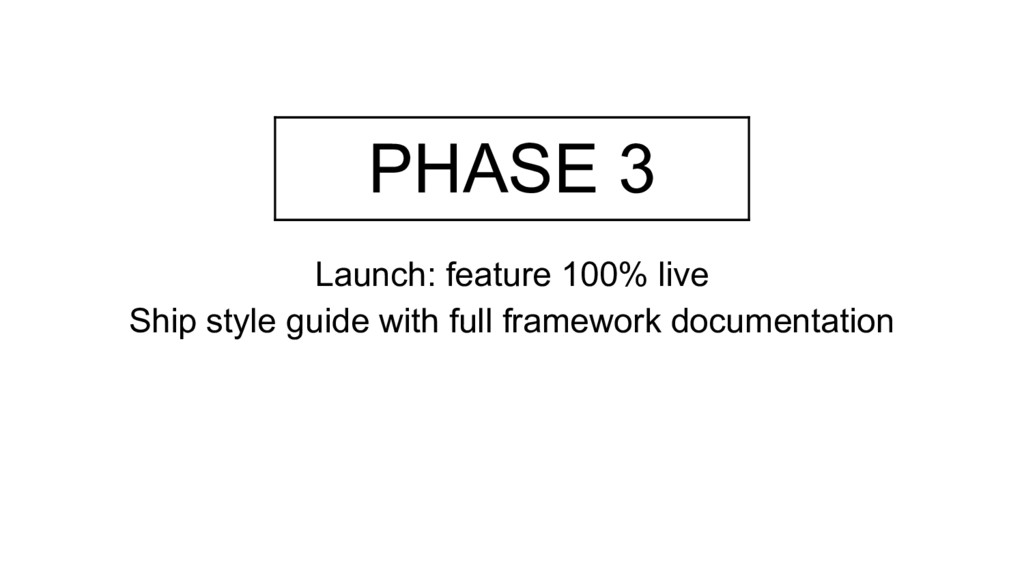 PHASE 3

Launch: feature 100% live
Ship style guide with full framework documentation